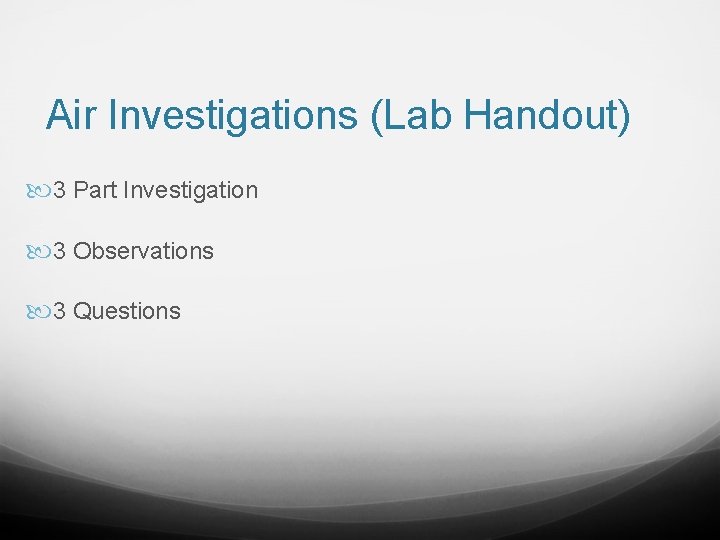 Air Investigations (Lab Handout)

3 Part Investigation

3 Observations

3 Questions